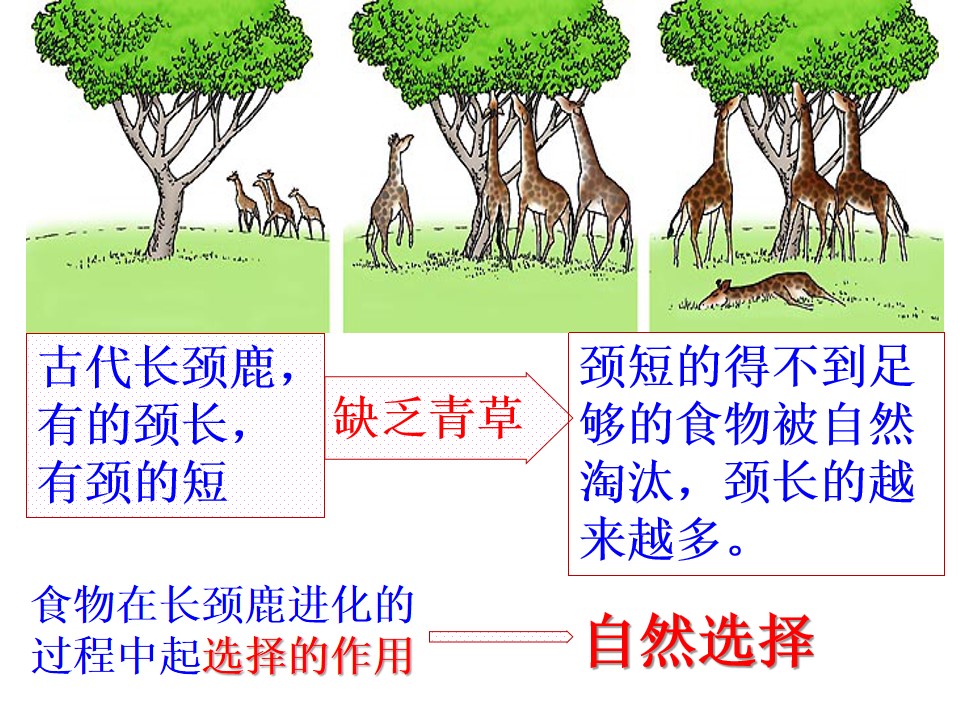 古代长颈鹿，
有的颈长，
有颈的短

缺乏青草

颈短的得不到足够的食物被自然淘汰，颈长的越来越多。

食物在长颈鹿进化的过程中起选择的作用

自然选择